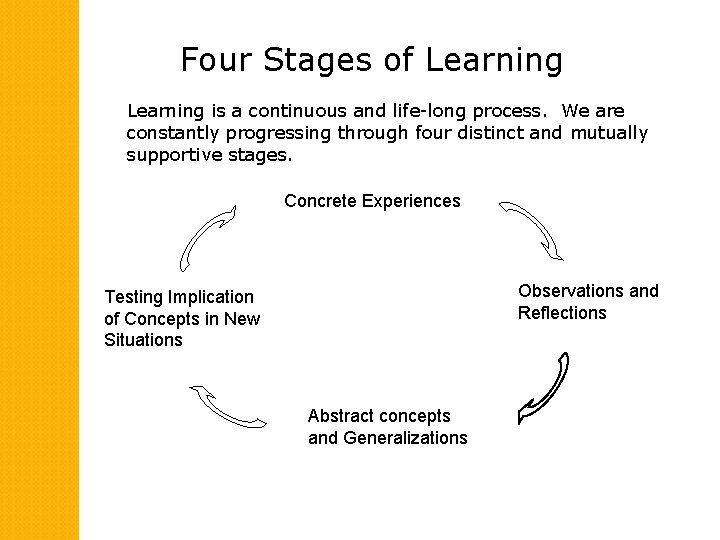 Four Stages of Learning

Learning is a continuous and life-long process. We are constantly progressing through four distinct and mutually supportive stages.

Concrete Experiences

Observations and Reflections

Abstract concepts and Generalizations

Testing Implication of Concepts in New Situations